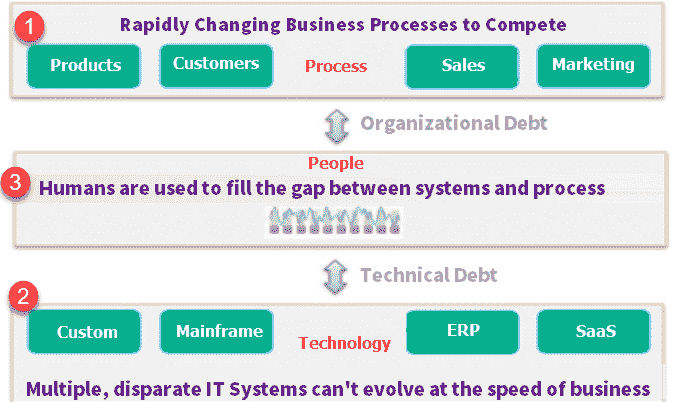 1
Rapidly Changing Business Processes to Compete

Products
Customers
Process
Sales
Marketing

Organizational Debt

People
3
Humans are used to fill the gap between systems and process

Technical Debt

2
Custom
Mainframe
Technology
ERP
SaaS

Multiple, disparate IT Systems can't evolve at the speed of business